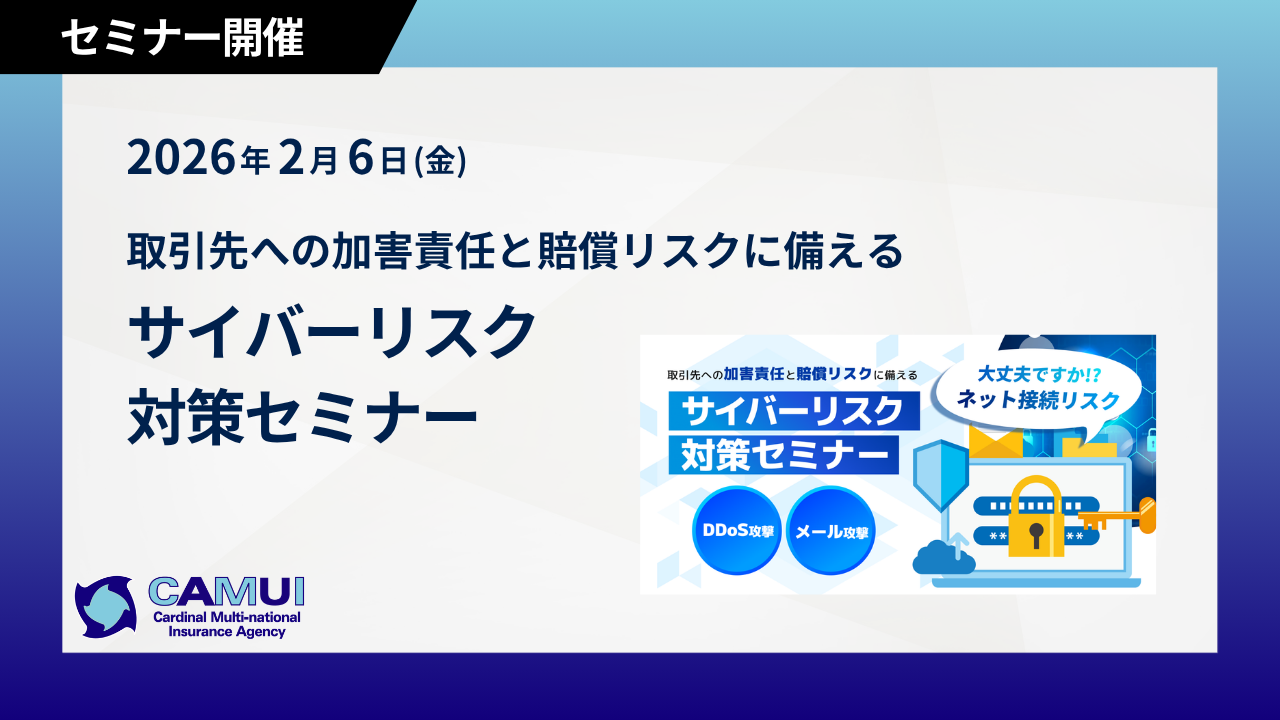 セミナー開催

2026年2月6日(金)

取引先への加害責任と賠償リスクに備える

サイバーリスク
対策セミナー

取引先への加害責任と賠償リスクに備える

サイバーリスク
対策セミナー

大丈夫ですか!?
ネット接続リスク

DDoS攻撃

メール攻撃

CAMUI
Cardinal Multi-national
Insurance Agency